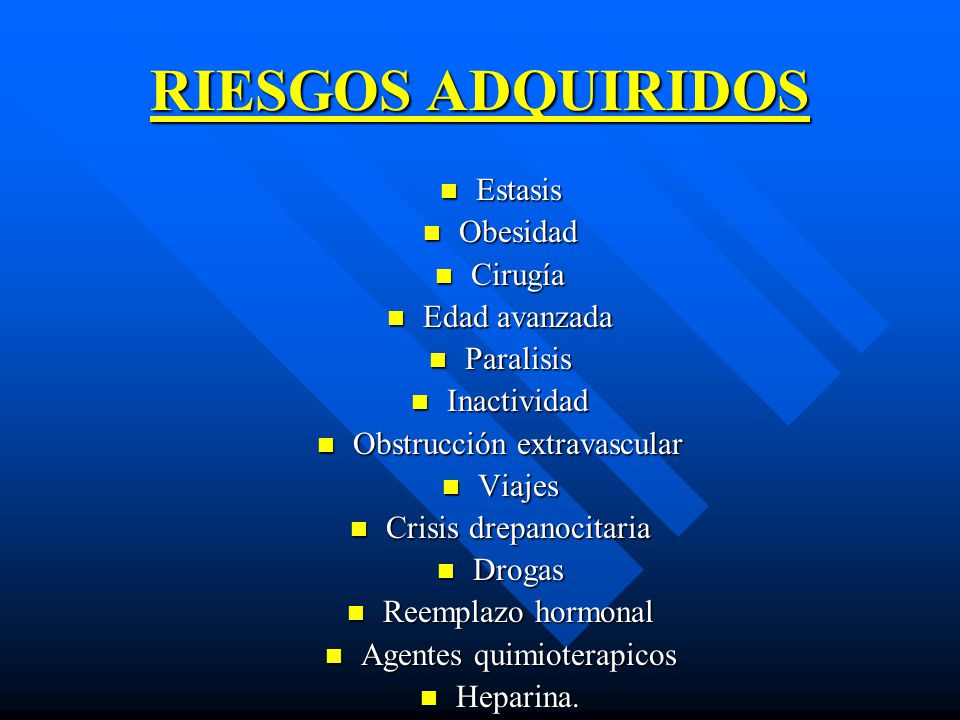 RIESGOS ADQUIRIDOS

- Estasis
- Obesidad
- Cirugía
- Edad avanzada
- Paralisis
- Inactividad
- Obstrucción extravascular
- Viajes
- Crisis drepanocitaria
- Drogas
- Reemplazo hormonal
- Agentes quimioterapicos
- Heparina.